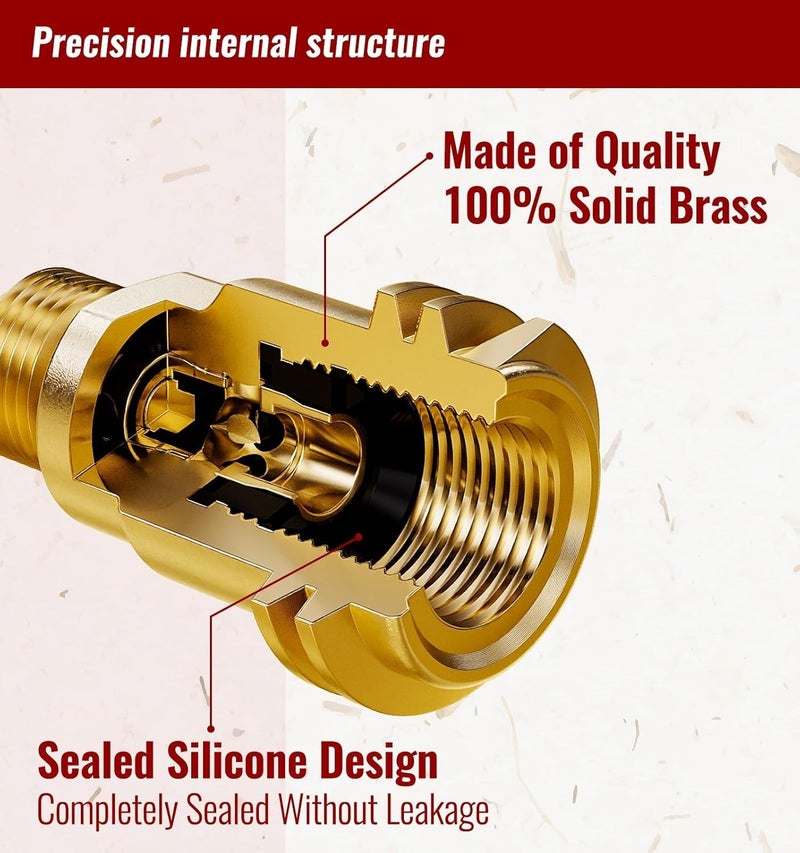 Precision internal structure

Made of Quality
100% Solid Brass

Sealed Silicone Design
Completely Sealed Without Leakage